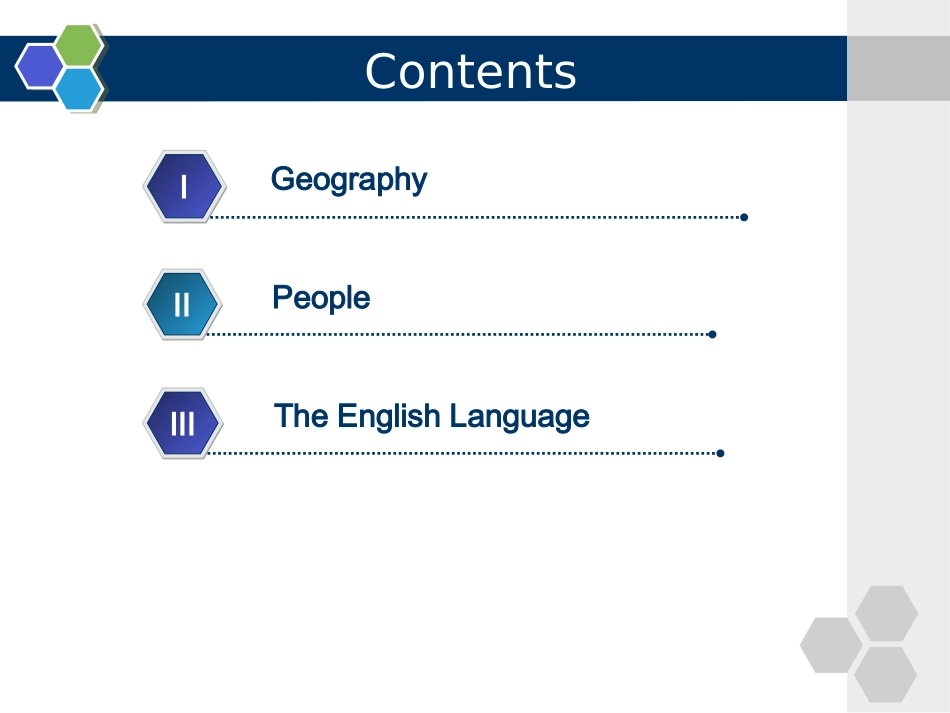 Contents

I

Geography

II

People

III

The English Language